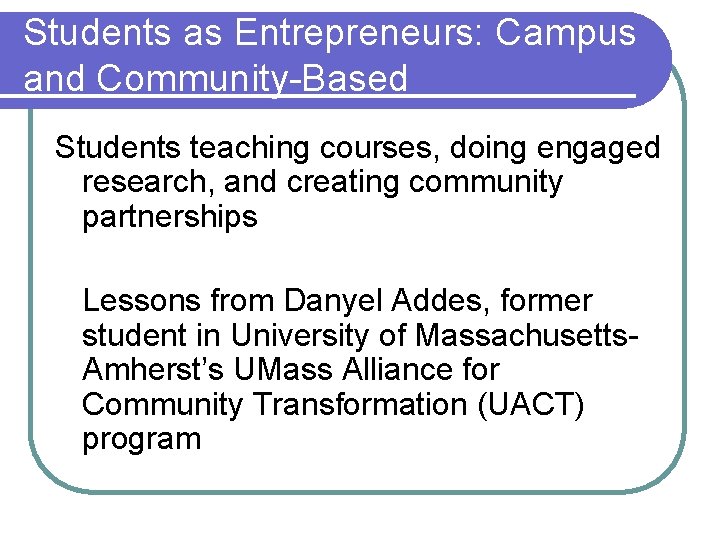 Students as Entrepreneurs: Campus and Community-Based

Students teaching courses, doing engaged research, and creating community partnerships

Lessons from Danyel Addes, former student in University of Massachusetts-Amherst's UMass Alliance for Community Transformation (UACT) program